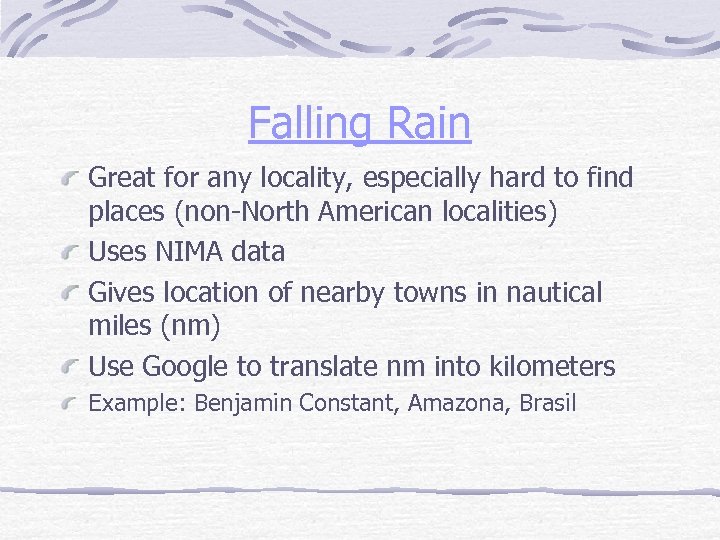 Falling Rain

Great for any locality, especially hard to find places (non-North American localities)

Uses NIMA data

Gives location of nearby towns in nautical miles (nm)

Use Google to translate nm into kilometers

Example: Benjamin Constant, Amazona, Brasil